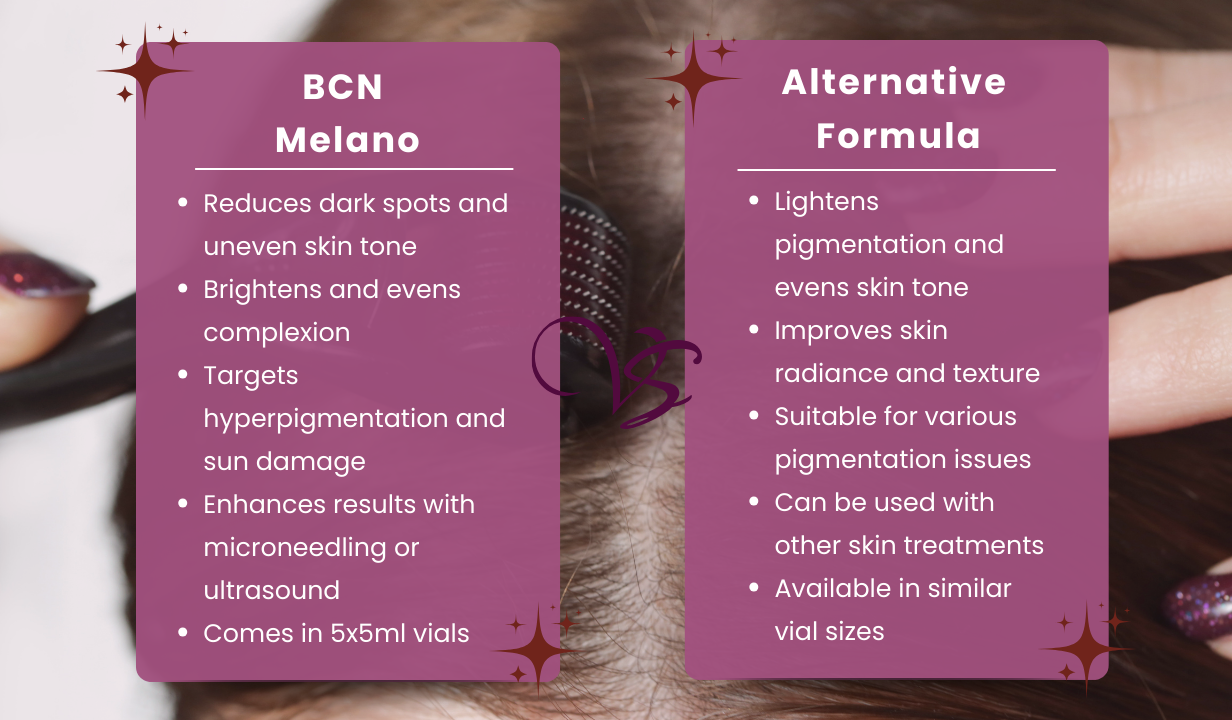 BCN Melano

- Reduces dark spots and uneven skin tone
- Brightens and evens complexion
- Targets hyperpigmentation and sun damage
- Enhances results with microneedling or ultrasound
- Comes in 5x5ml vials

VS

Alternative Formula

- Lightens pigmentation and evens skin tone
- Improves skin radiance and texture
- Suitable for various pigmentation issues
- Can be used with other skin treatments
- Available in similar vial sizes